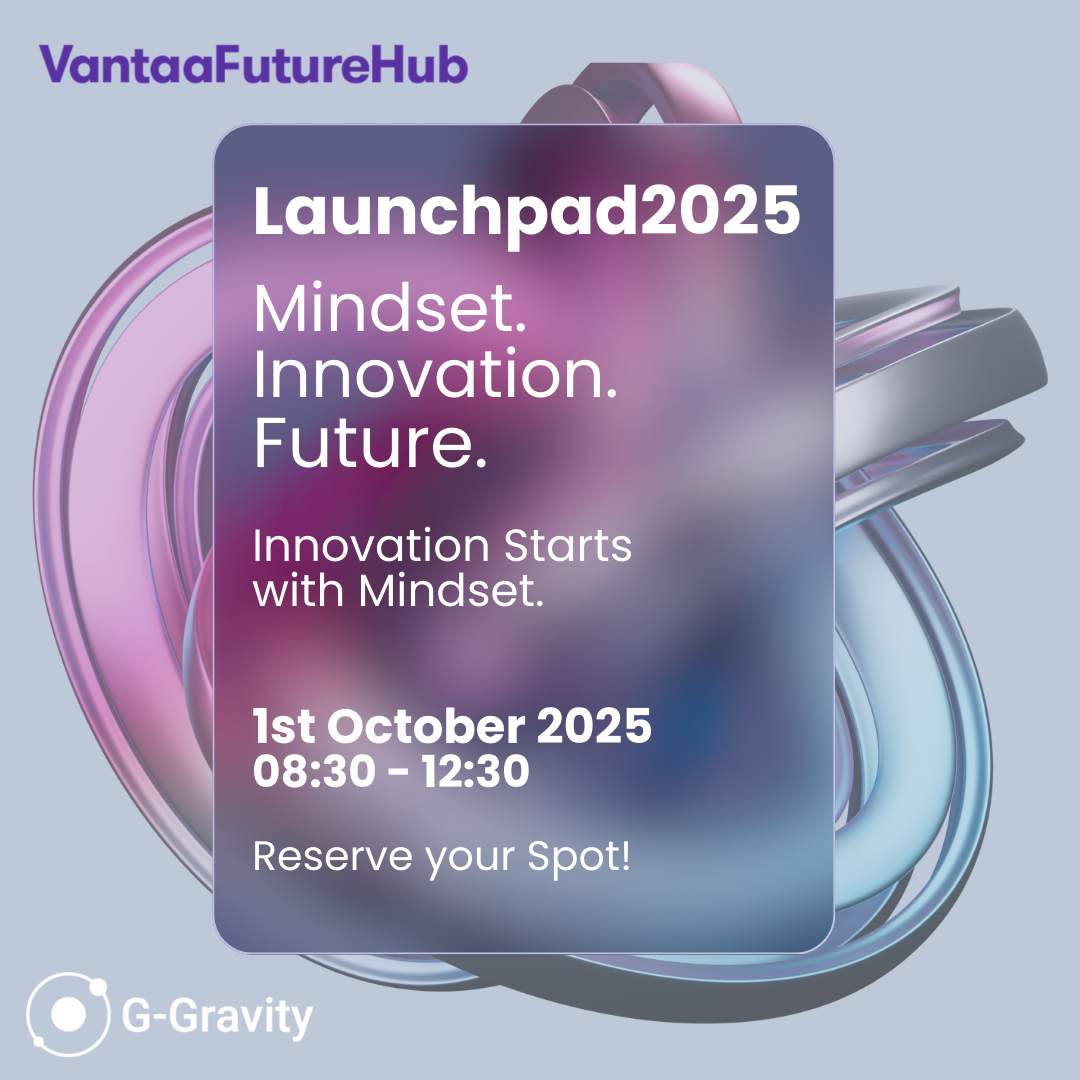 VantaaFutureHub

Launchpad2025

Mindset.
Innovation.
Future.

Innovation Starts with Mindset.

1st October 2025
08:30 - 12:30

Reserve your Spot!

G-Gravity